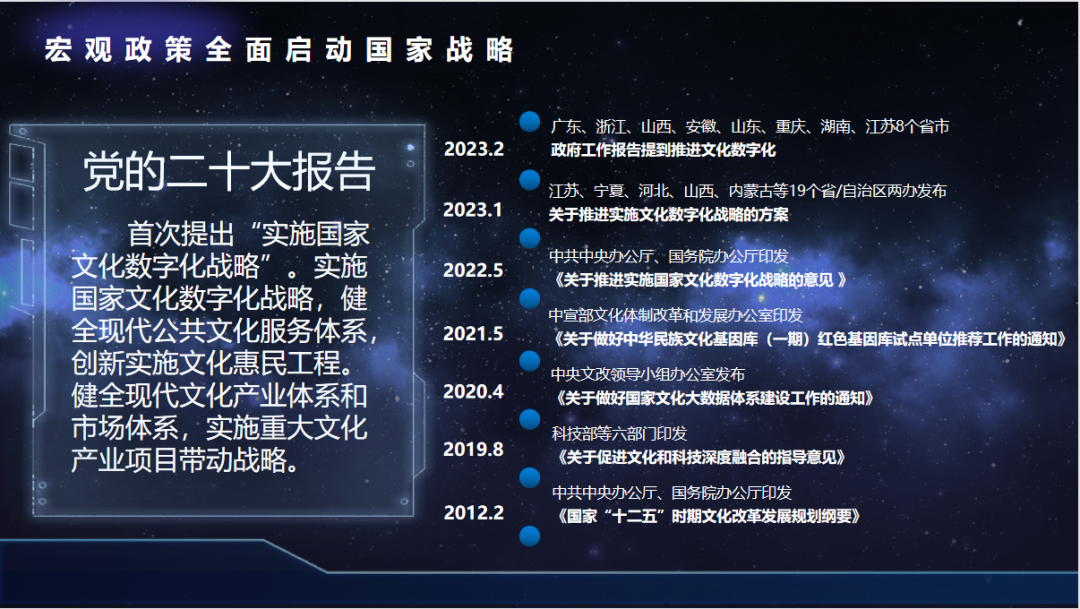 宏观政策全面启动国家战略

党的二十大报告

首次提出“实施国家文化数字化战略”。实施国家文化数字化战略，健全现代公共文化服务体系，创新实施文化惠民工程。健全现代文化产业体系和市场体系，实施重大文化产业项目带动战略。

2023.2
广东、浙江、山西、安徽、山东、重庆、湖南、江苏8个省市
政府工作报告提到推进文化数字化

2023.1
江苏、宁夏、河北、山西、内蒙古等19个省/自治区两办发布
关于推进实施文化数字化战略的方案

2022.5
中共中央办公厅、国务院办公厅印发
《关于推进实施国家文化数字化战略的意见 》

2021.5
中宣部文化体制改革和发展办公室印发
《关于做好中华民族文化基因库（一期）红色基因库试点单位推荐工作的通知》

2020.4
中央文改领导小组办公室发布
《关于做好国家文化大数据体系建设工作的通知》

2019.8
科技部等六部门印发
《关于促进文化和科技深度融合的指导意见》

2012.2
中共中央办公厅、国务院办公厅印发
《国家“十二五”时期文化改革发展规划纲要》